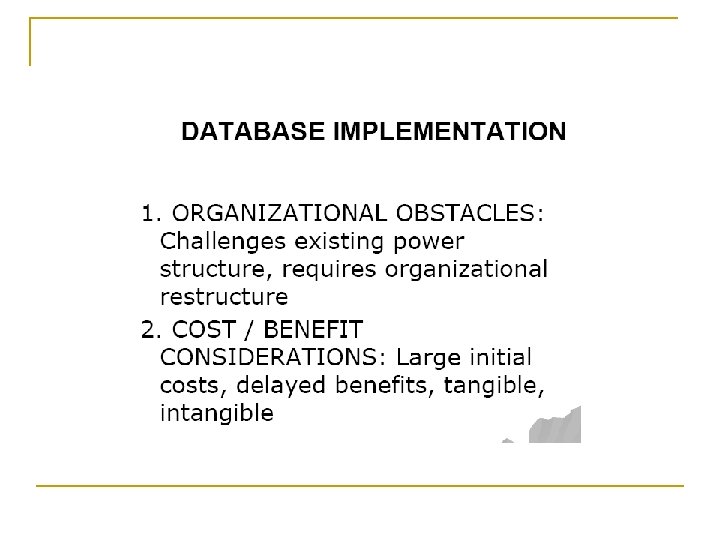 DATABASE IMPLEMENTATION

1. ORGANIZATIONAL OBSTACLES: Challenges existing power structure, requires organizational restructure

2. COST / BENEFIT CONSIDERATIONS: Large initial costs, delayed benefits, tangible, intangible